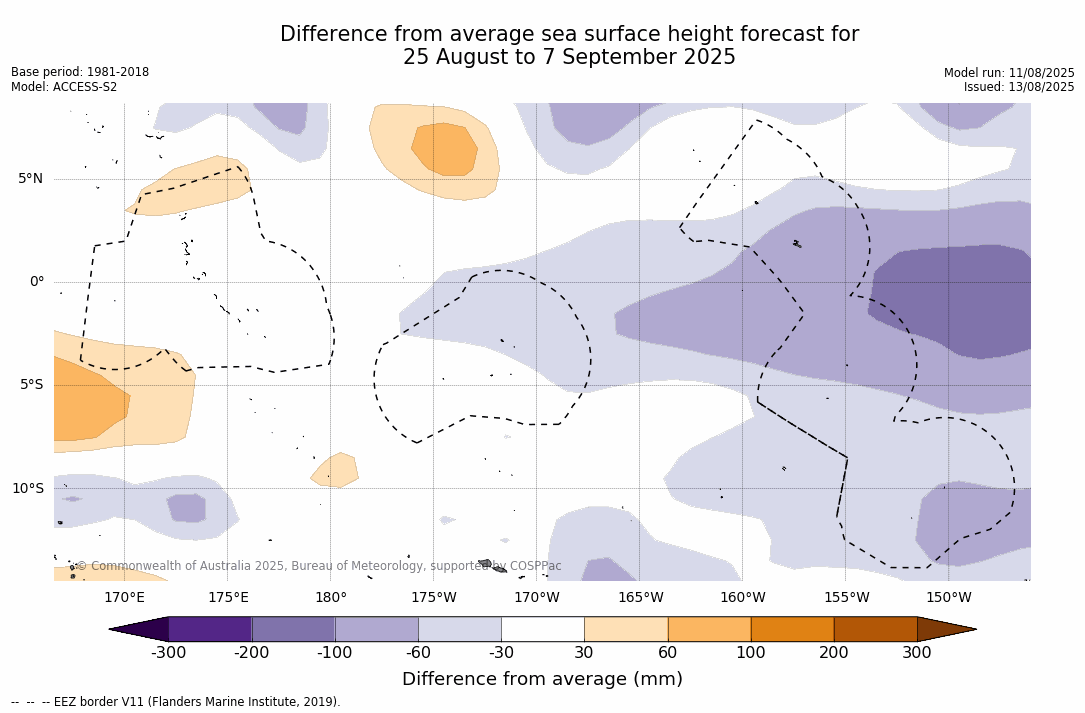 Difference from average sea surface height forecast for
25 August to 7 September 2025

Base period: 1981-2018
Model: ACCESS-S2

Model run: 11/08/2025
Issued: 13/08/2025

5°N
0°
5°S
10°S

© Commonwealth of Australia 2025, Bureau of Meteorology, supported by COSPPac

170°E 175°E 180° 175°W 170°W 165°W 160°W 155°W 150°W

-300 -200 -100 -60 -30 30 60 100 200 300

Difference from average (mm)

-- -- -- EEZ border V11 (Flanders Marine Institute, 2019).